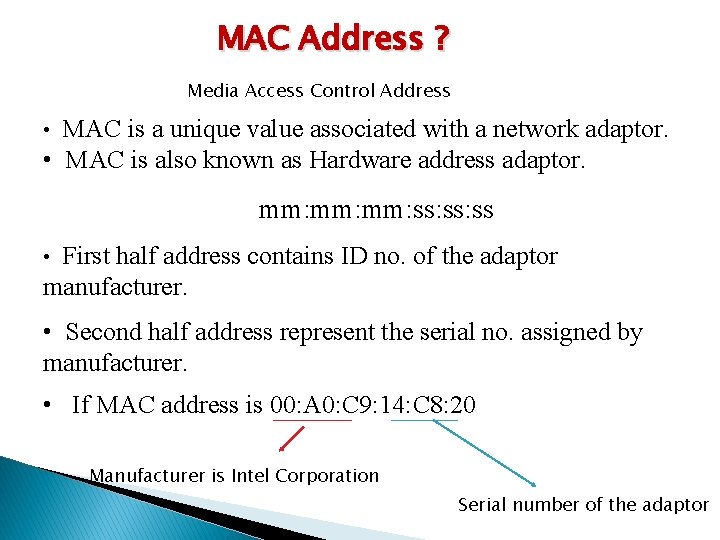 MAC Address ?

Media Access Control Address

• MAC is a unique value associated with a network adaptor.
• MAC is also known as Hardware address adaptor.

mm:mm:mm:ss:ss:ss

• First half address contains ID no. of the adaptor manufacturer.

• Second half address represent the serial no. assigned by manufacturer.

• If MAC address is 00:A0:C9:14:C8:20

Manufacturer is Intel Corporation

Serial number of the adaptor